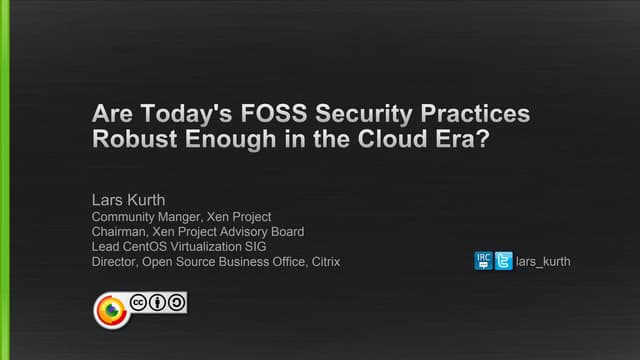 Are Today's FOSS Security Practices Robust Enough in the Cloud Era?

Lars Kurth
Community Manger, Xen Project
Chairman, Xen Project Advisory Board
Lead CentOS Virtualization SIG
Director, Open Source Business Office, Citrix

IRC lars_kurth